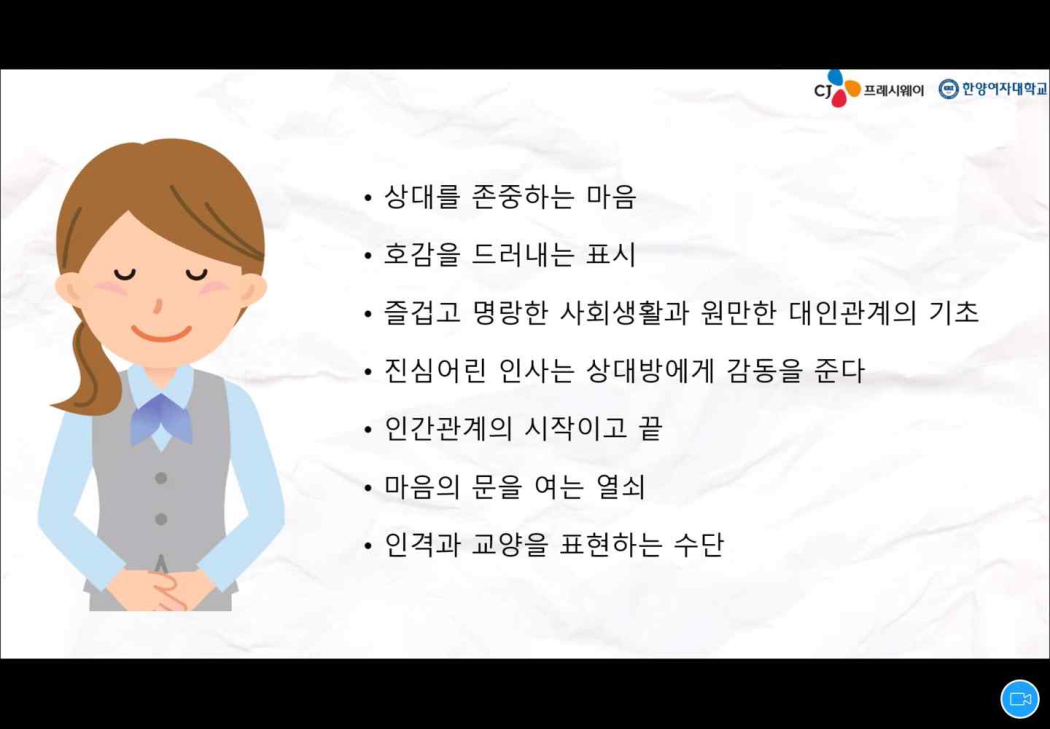 CJ 프레시웨이 한양여자대학교

• 상대를 존중하는 마음
• 호감을 드러내는 표시
• 즐겁고 명랑한 사회생활과 원만한 대인관계의 기초
• 진심어린 인사는 상대방에게 감동을 준다
• 인간관계의 시작이고 끝
• 마음의 문을 여는 열쇠
• 인격과 교양을 표현하는 수단